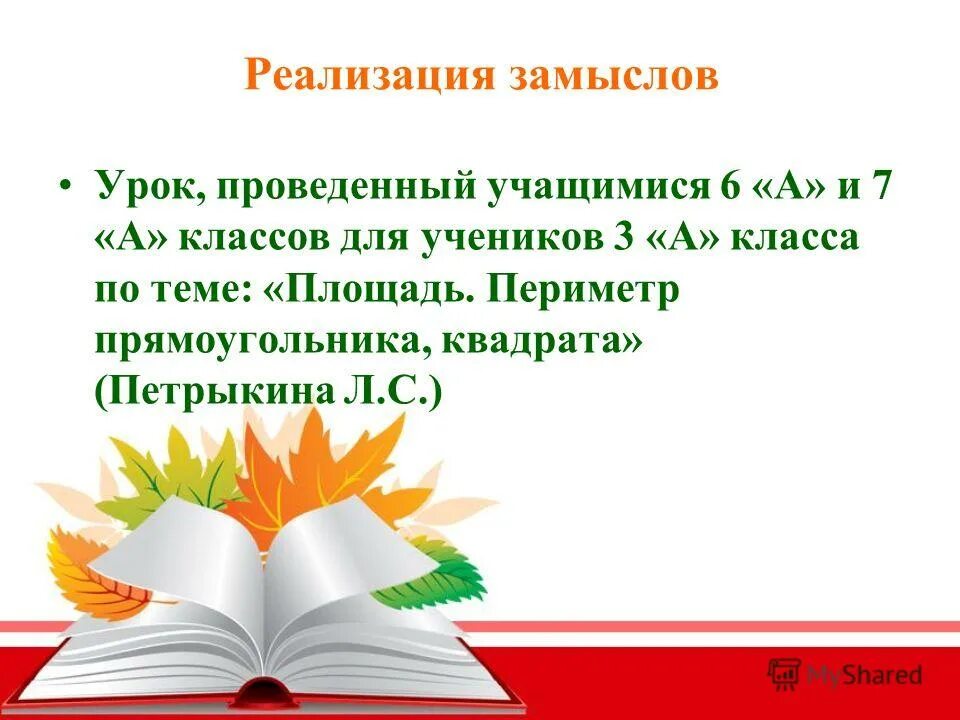 Реализация замыслов

• Урок, проведенный учащимися 6 «А» и 7 «А» классов для учеников 3 «А» класса по теме: «Площадь. Периметр прямоугольника, квадрата» (Петрыкина Л.С.)

MyShared